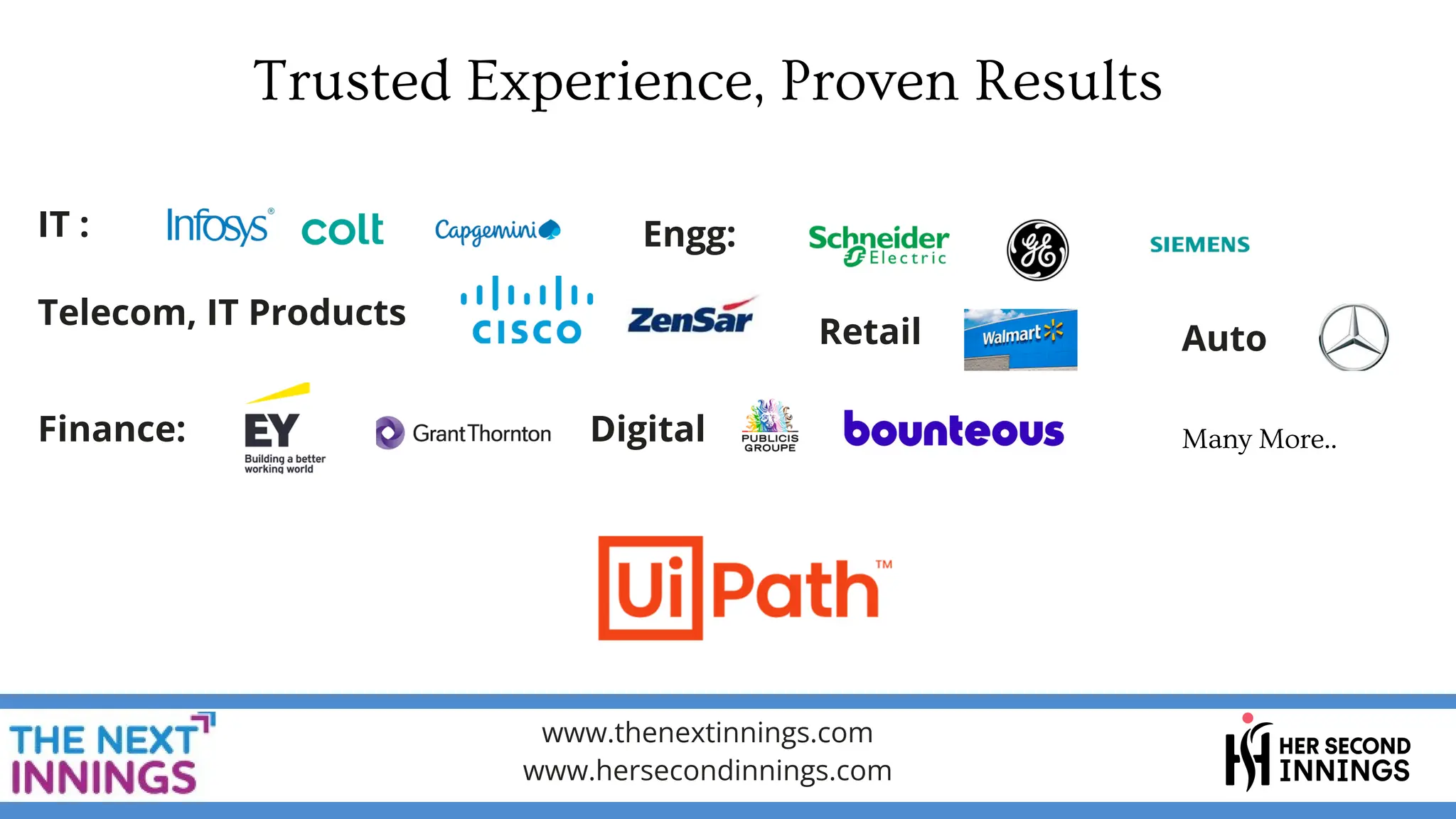 Trusted Experience, Proven Results

IT : Infosys® colt Capgemini Engg: Schneider Electric GE SIEMENS

Telecom, IT Products CISCO ZenSar Retail Walmart Auto

Finance: EY Building a better working world GrantThornton Digital PUBLICIS GROUPE bounteous Many More..

UiPath™

THE NEXT INNINGS

www.thenextinnings.com
www.hersecondinnings.com

HER SECOND INNINGS